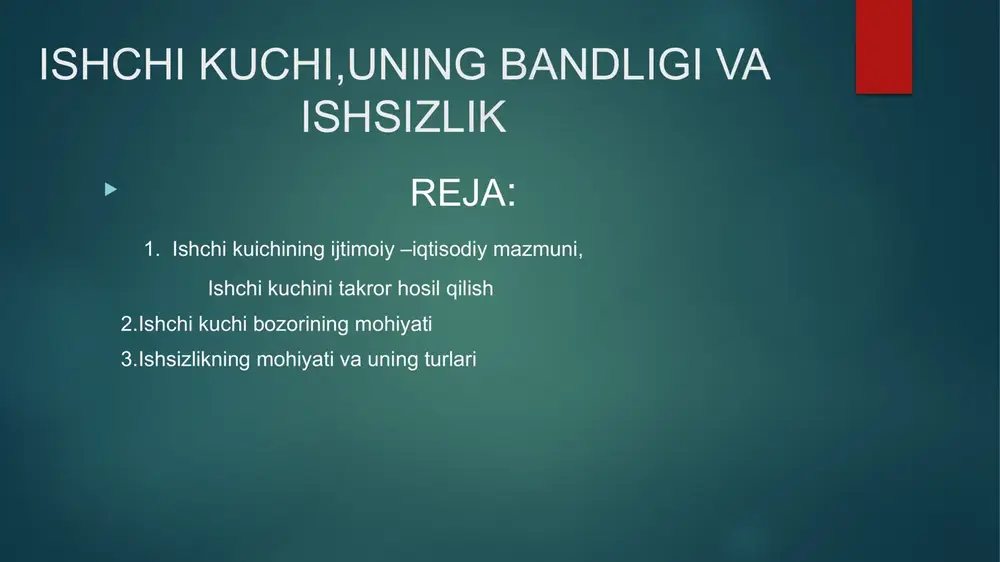 ISHCHI KUCHI,UNING BANDLIGI VA ISHSIZLIK

REJA:

1. Ishchi kuichining ijtimoiy –iqtisodiy mazmuni,

Ishchi kuchini takror hosil qilish

2.Ishchi kuchi bozorining mohiyati

3.Ishsizlikning mohiyati va uning turlari